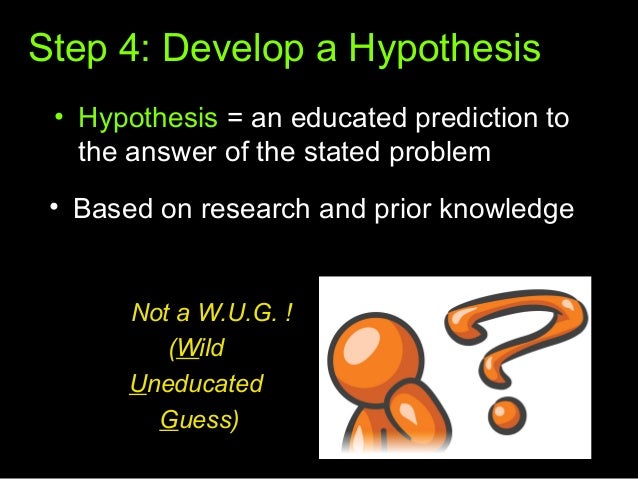 Step 4: Develop a Hypothesis

• Hypothesis = an educated prediction to the answer of the stated problem

• Based on research and prior knowledge

Not a W.U.G. !
(Wild
Uneducated
Guess)